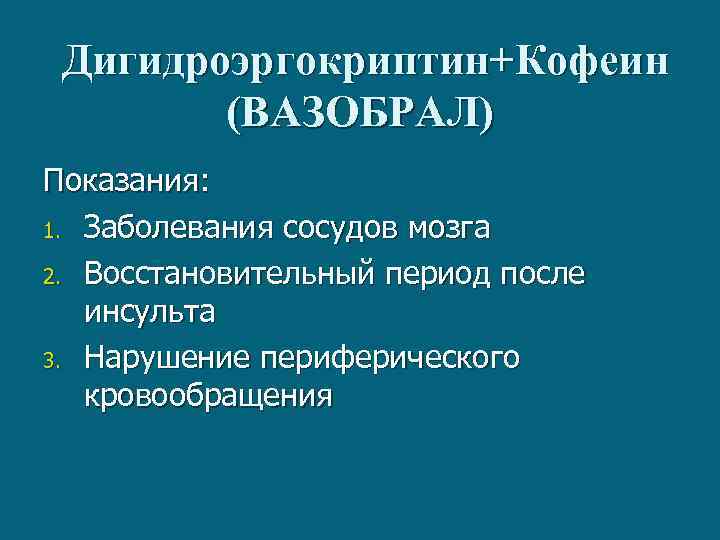 Дигидроэргокриптин+Кофеин (ВАЗОБРАЛ)

Показания:

1. Заболевания сосудов мозга
2. Восстановительный период после инсульта
3. Нарушение периферического кровообращения